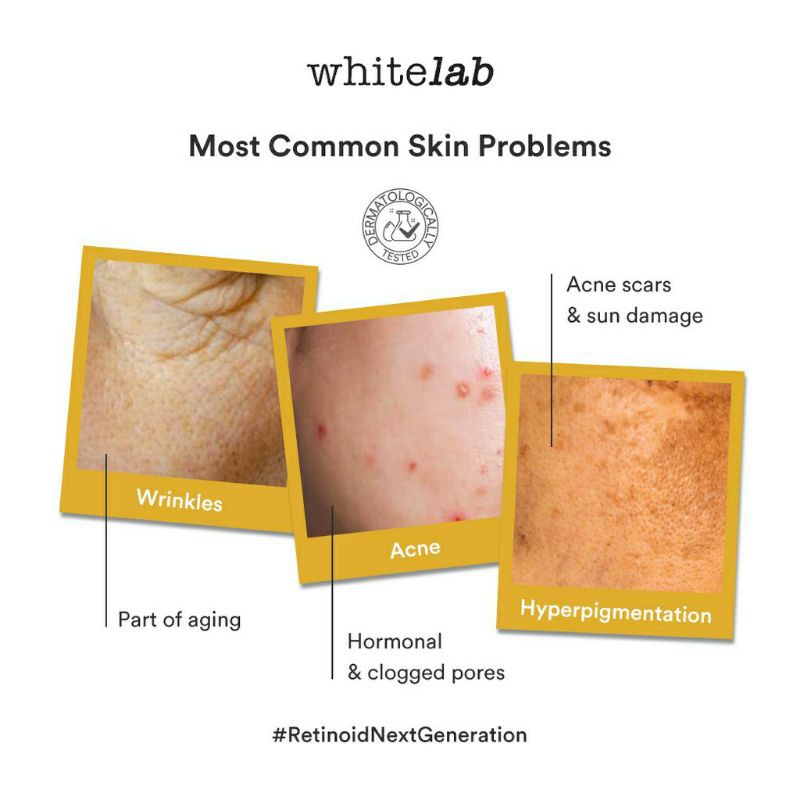 whitelab

Most Common Skin Problems

DERMATOLOGICALLY TESTED

Acne scars & sun damage

Wrinkles

Acne

Hyperpigmentation

Part of aging

Hormonal & clogged pores

#RetinoidNextGeneration